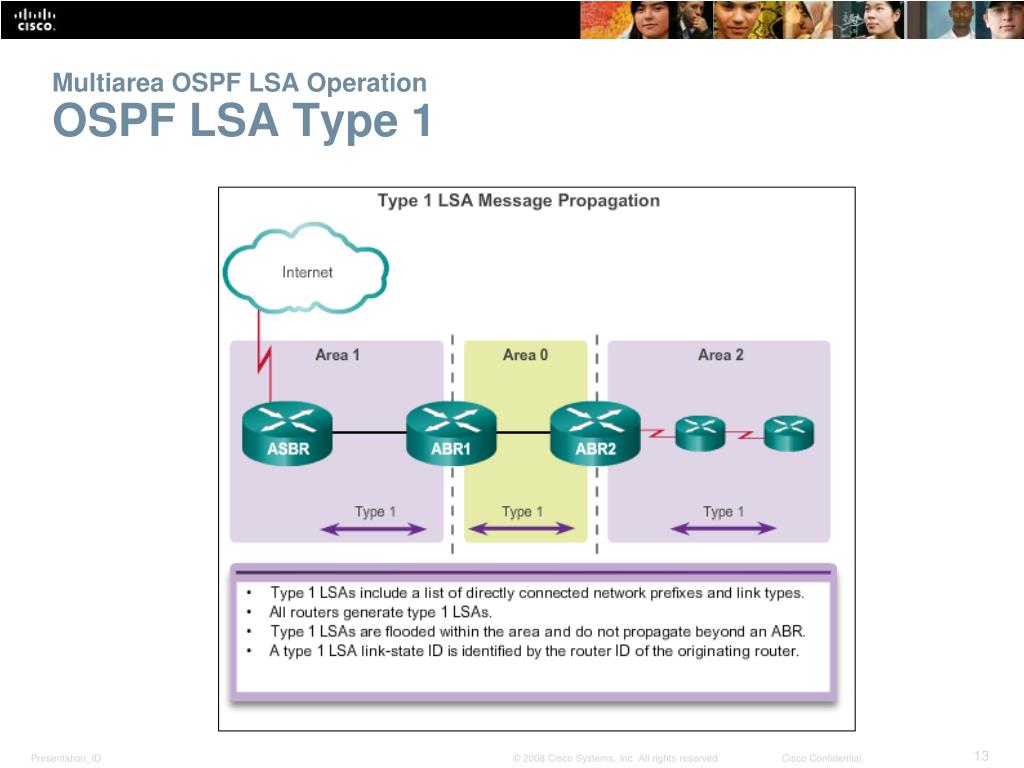 CISCO

Multiarea OSPF LSA Operation
OSPF LSA Type 1

Type 1 LSA Message Propagation

Internet

Area 1

Area 0

Area 2

ASBR

ABR1

ABR2

Type 1

Type 1

Type 1

• Type 1 LSAs include a list of directly connected network prefixes and link types.
• All routers generate type 1 LSAs.
• Type 1 LSAs are flooded within the area and do not propagate beyond an ABR.
• A type 1 LSA link-state ID is identified by the router ID of the originating router.

Presentation_ID © 2008 Cisco Systems, Inc. All rights reserved. Cisco Confidential 13